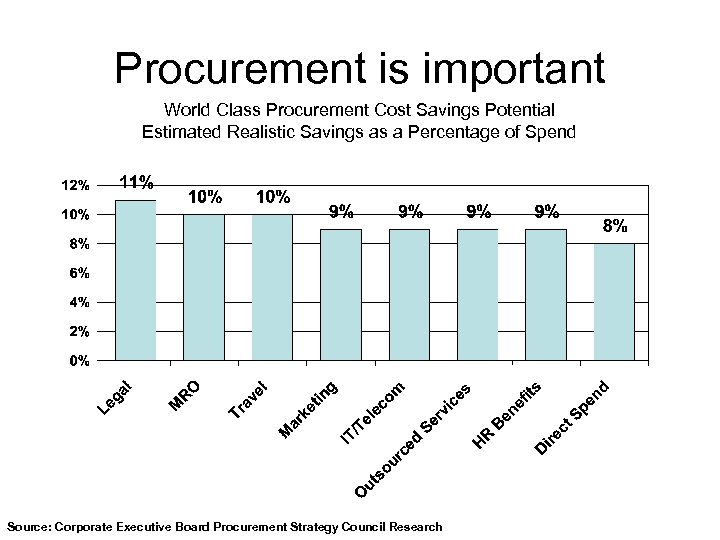 Procurement is important

World Class Procurement Cost Savings Potential
Estimated Realistic Savings as a Percentage of Spend

12%
10%
8%
6%
4%
2%
0%

11%
10%
10%
9%
9%
9%
9%
8%

Legal
MRO
Travel
Marketing
IT/Telecom
Outsourced Services
HR Benefits
Direct Spend

Source: Corporate Executive Board Procurement Strategy Council Research